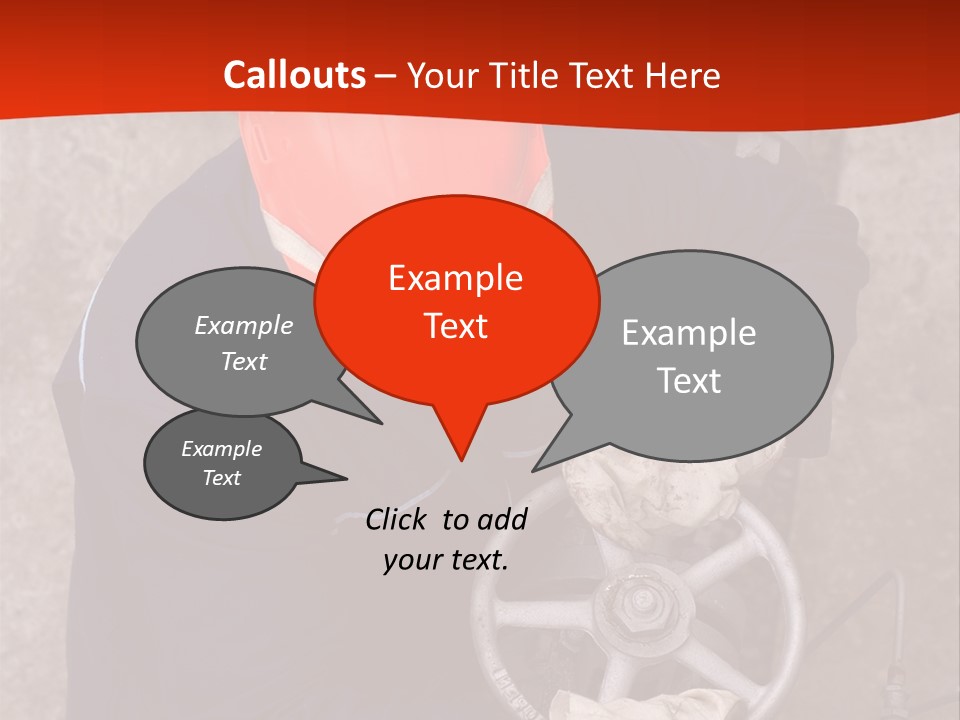 Callouts – Your Title Text Here

Example Text

Example Text

Example Text

Example Text

Click to add your text.